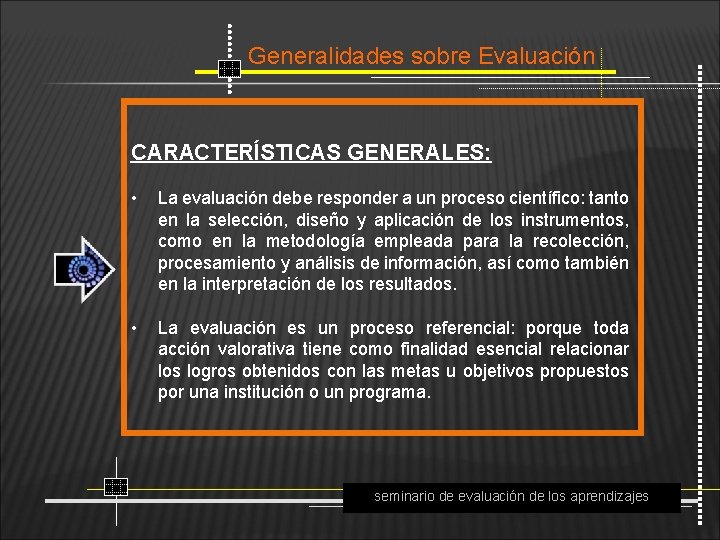 Generalidades sobre Evaluación

CARACTERÍSTICAS GENERALES:

• La evaluación debe responder a un proceso científico: tanto en la selección, diseño y aplicación de los instrumentos, como en la metodología empleada para la recolección, procesamiento y análisis de información, así como también en la interpretación de los resultados.

• La evaluación es un proceso referencial: porque toda acción valorativa tiene como finalidad esencial relacionar los logros obtenidos con las metas u objetivos propuestos por una institución o un programa.

seminario de evaluación de los aprendizajes